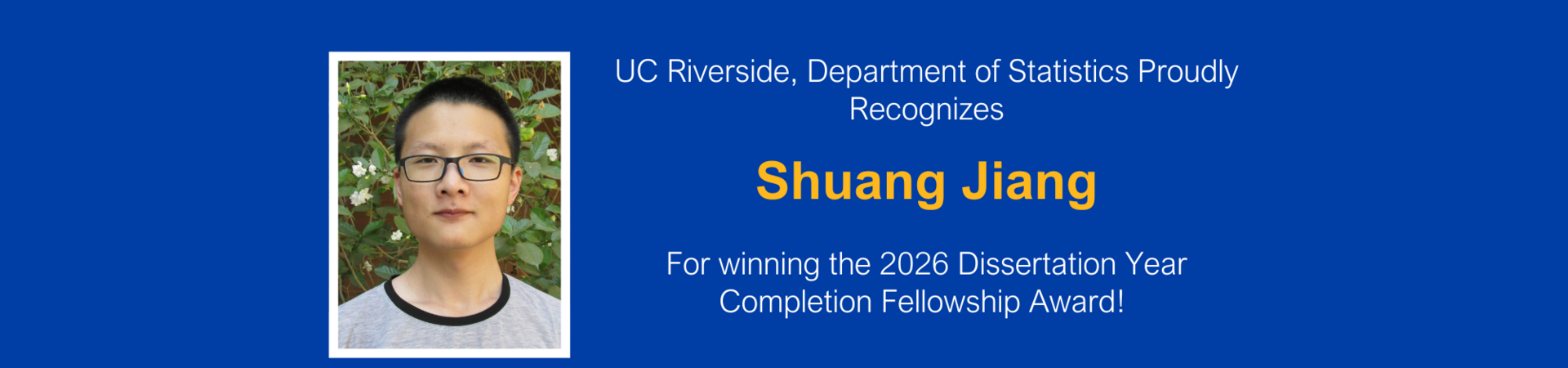 UC Riverside, Department of Statistics Proudly Recognizes

Shuang Jiang

For winning the 2026 Dissertation Year Completion Fellowship Award!